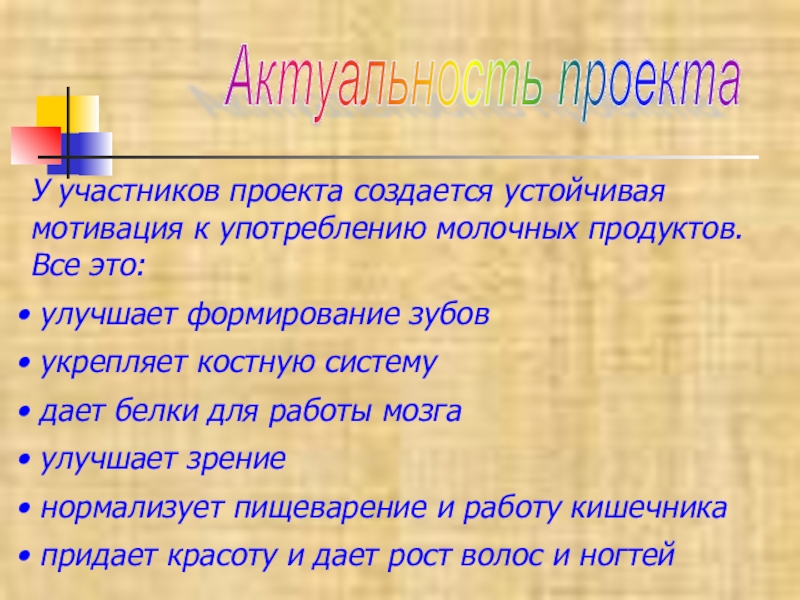 Актуальность проекта

У участников проекта создается устойчивая мотивация к употреблению молочных продуктов. Все это:

• улучшает формирование зубов
• укрепляет костную систему
• дает белки для работы мозга
• улучшает зрение
• нормализует пищеварение и работу кишечника
• придает красоту и дает рост волос и ногтей